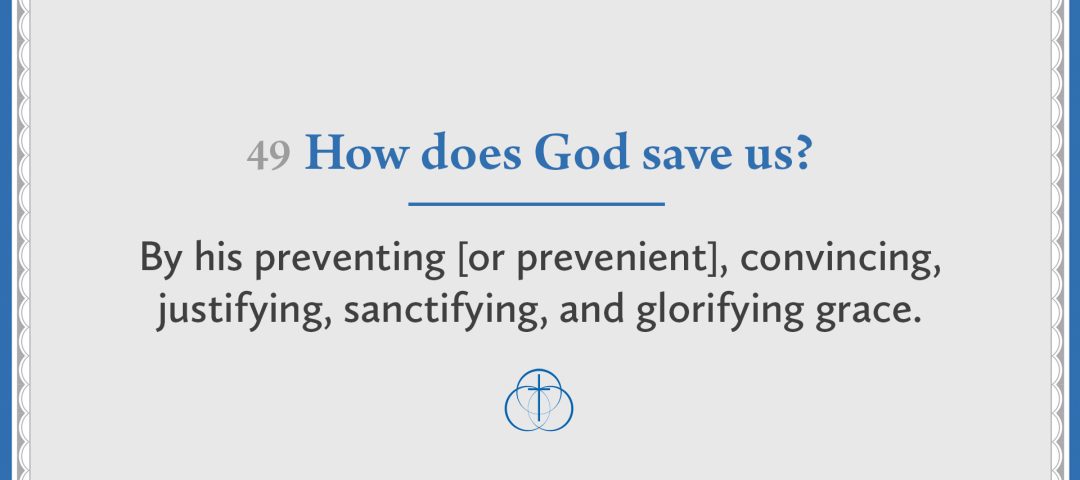 49 How does God save us?

By his preventing [or prevenient], convincing, justifying, sanctifying, and glorifying grace.